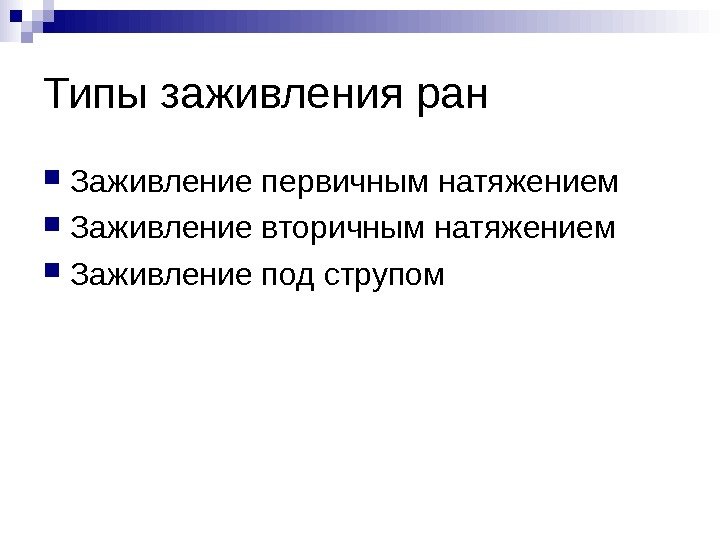 Типы заживления ран

Заживление первичным натяжением
Заживление вторичным натяжением
Заживление под струпом